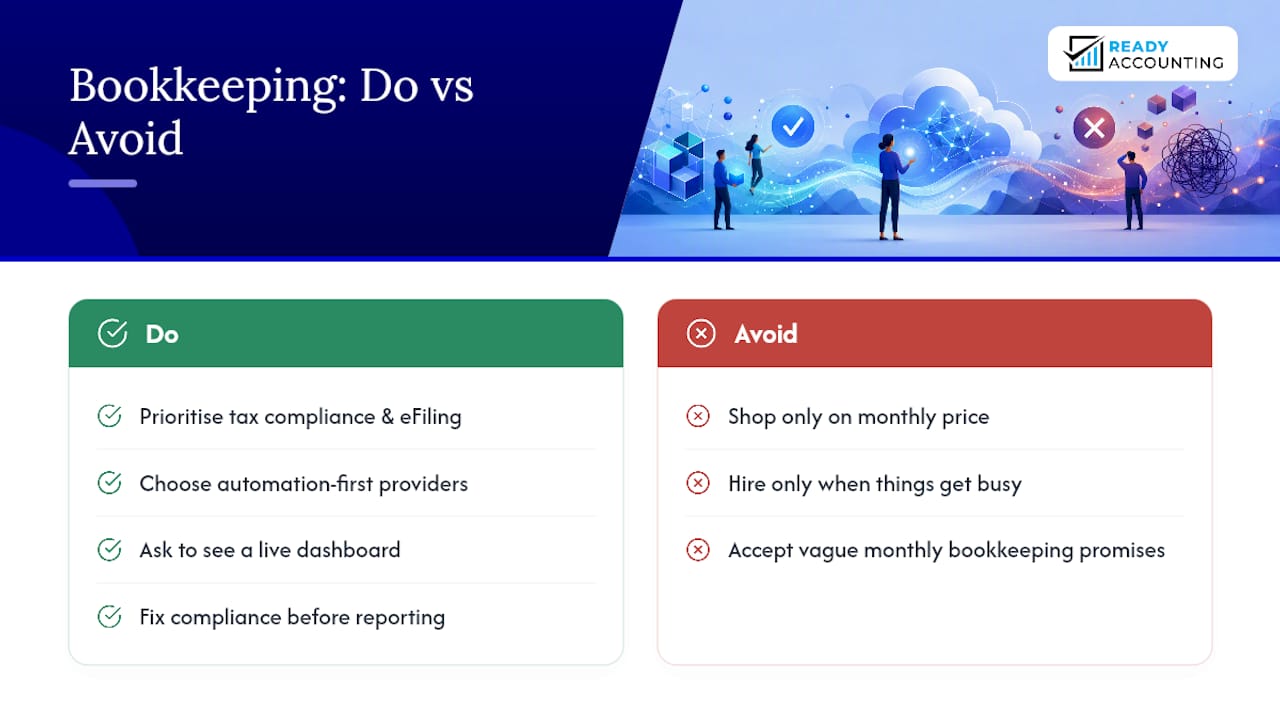 Bookkeeping: Do vs Avoid

READY ACCOUNTING

Do

Prioritise tax compliance & eFiling

Choose automation-first providers

Ask to see a live dashboard

Fix compliance before reporting

Avoid

Shop only on monthly price

Hire only when things get busy

Accept vague monthly bookkeeping promises